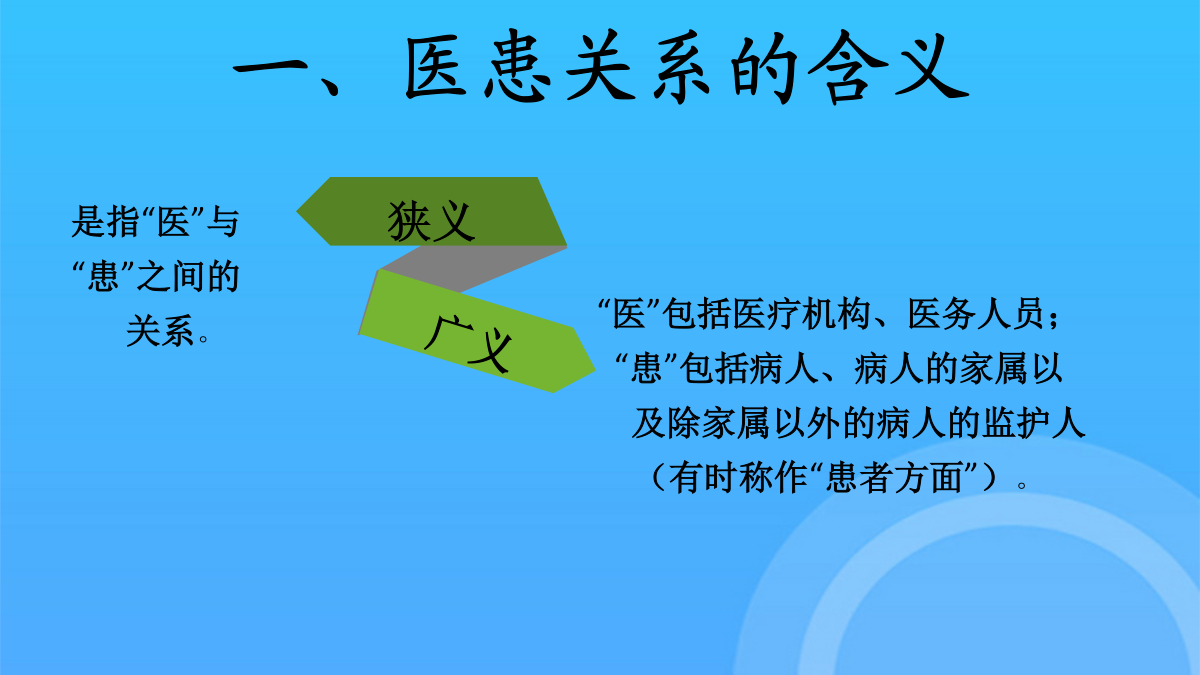 一、医患关系的含义

是指“医”与“患”之间的关系。

狭义

广义

“医”包括医疗机构、医务人员；“患”包括病人、病人的家属以及除家属以外的病人的监护人（有时称作“患者方面”）。